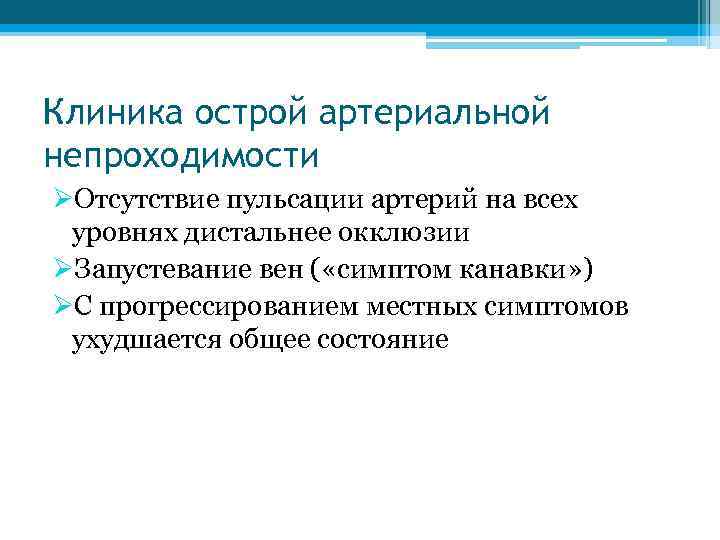 Клиника острой артериальной непроходимости

➢Отсутствие пульсации артерий на всех уровнях дистальнее окклюзии

➢Запустевание вен («симптом канавки»)

➢С прогрессированием местных симптомов ухудшается общее состояние